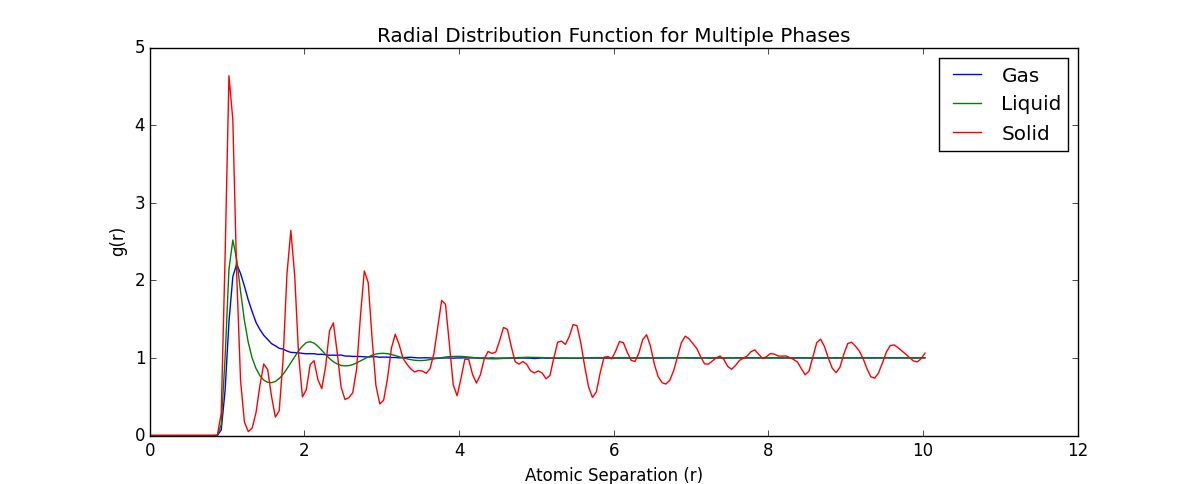 Radial Distribution Function for Multiple Phases

Gas
Liquid
Solid

g(r)

5
4
3
2
1
0

0
2
4
6
8
10
12

Atomic Separation (r)